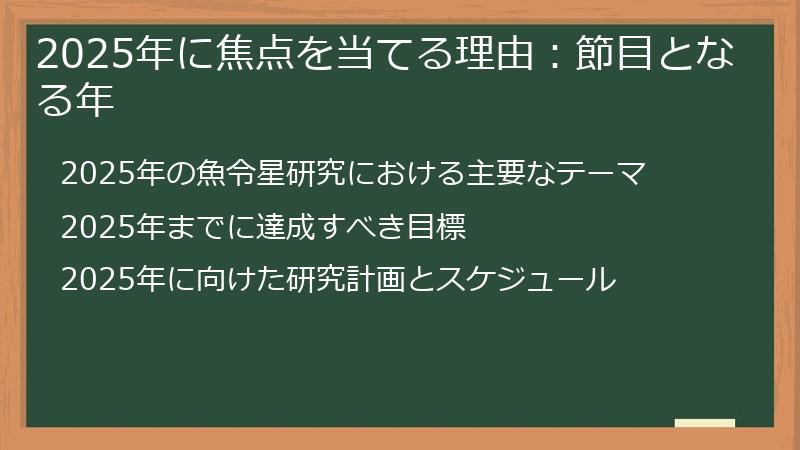 2025年に焦点を当てる理由：節目となる年

2025年の魚令星研究における主要なテーマ

2025年までに達成すべき目標

2025年に向けた研究計画とスケジュール